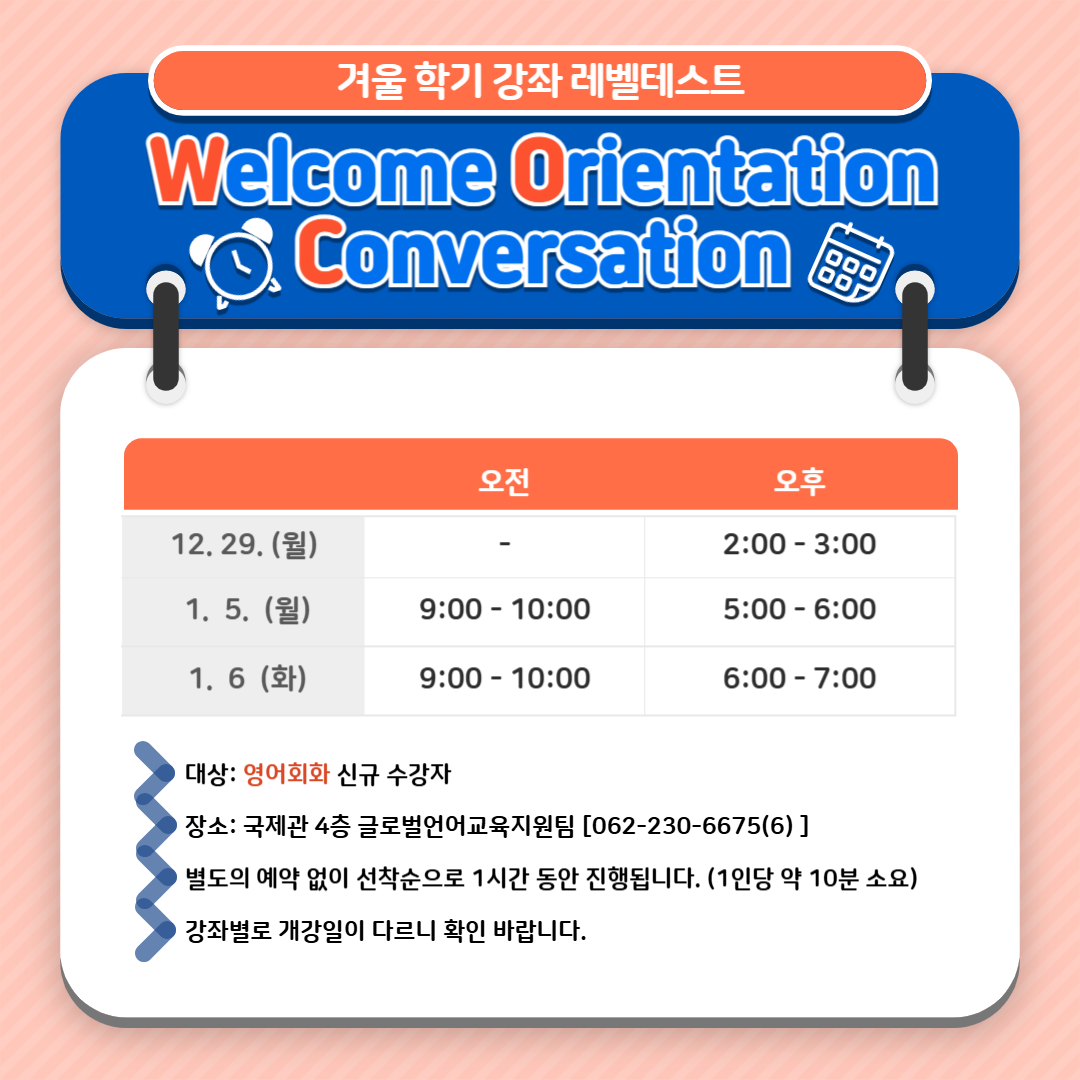 겨울 학기 강좌 레벨테스트

Welcome Orientation Conversation

| | 오전 | 오후 |
|---|---|---|
| 12. 29. (월) | - | 2:00 - 3:00 |
| 1. 5. (월) | 9:00 - 10:00 | 5:00 - 6:00 |
| 1. 6 (화) | 9:00 - 10:00 | 6:00 - 7:00 |

대상: 영어회화 신규 수강자

장소: 국제관 4층 글로벌언어교육지원팀 [062-230-6675(6) ]

별도의 예약 없이 선착순으로 1시간 동안 진행됩니다. (1인당 약 10분 소요)

강좌별로 개강일이 다르니 확인 바랍니다.